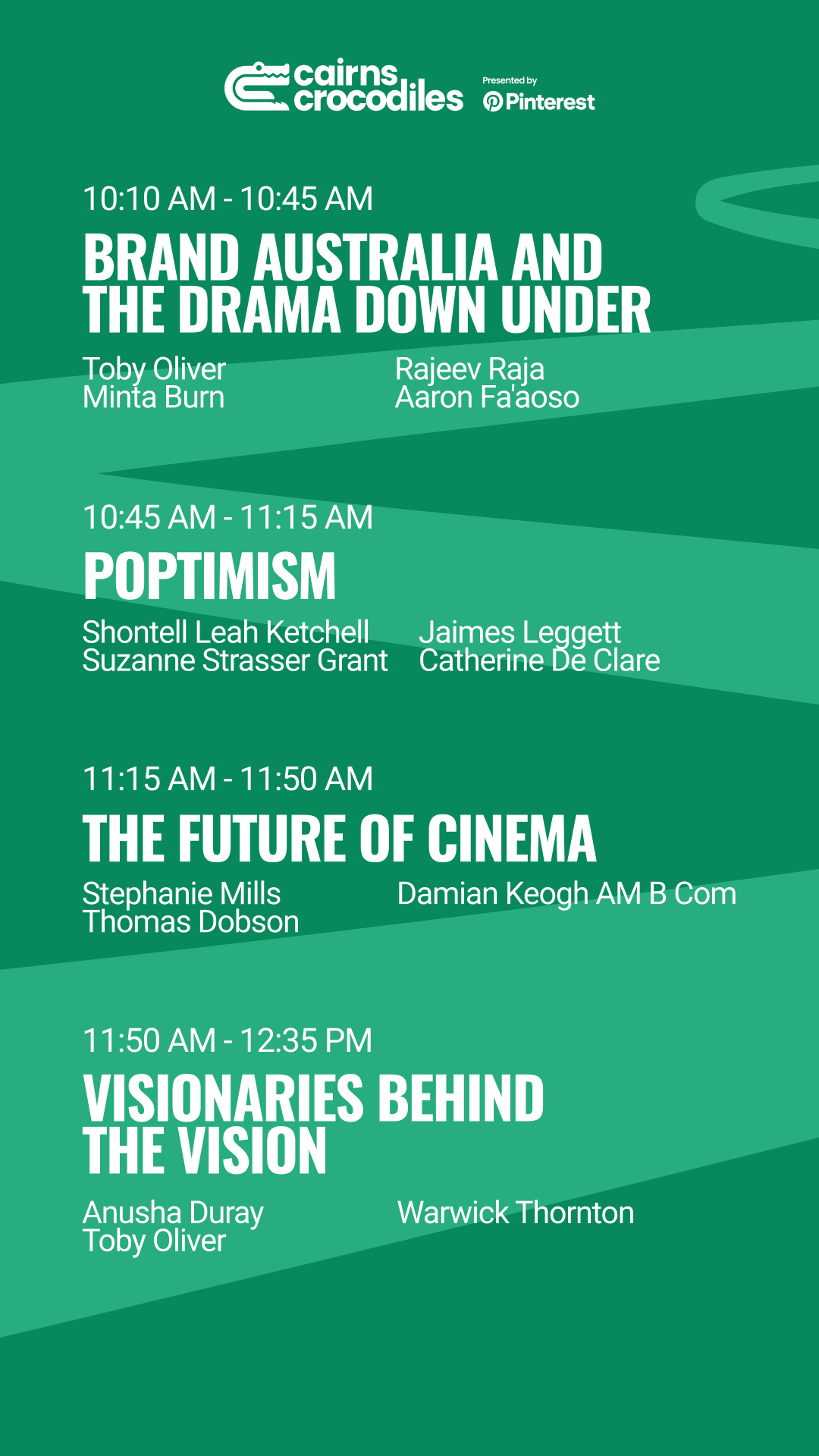 cairns crocodiles

Presented by
Pinterest

10:10 AM - 10:45 AM

BRAND AUSTRALIA AND THE DRAMA DOWN UNDER

Toby Oliver
Minta Burn

Rajeev Raja
Aaron Fa'aoso

10:45 AM - 11:15 AM

POPTIMISM

Shontell Leah Ketchell
Suzanne Strasser Grant

Jaimes Leggett
Catherine De Clare

11:15 AM - 11:50 AM

THE FUTURE OF CINEMA

Stephanie Mills
Thomas Dobson

Damian Keogh AM B Com

11:50 AM - 12:35 PM

VISIONARIES BEHIND THE VISION

Anusha Duray
Toby Oliver

Warwick Thornton